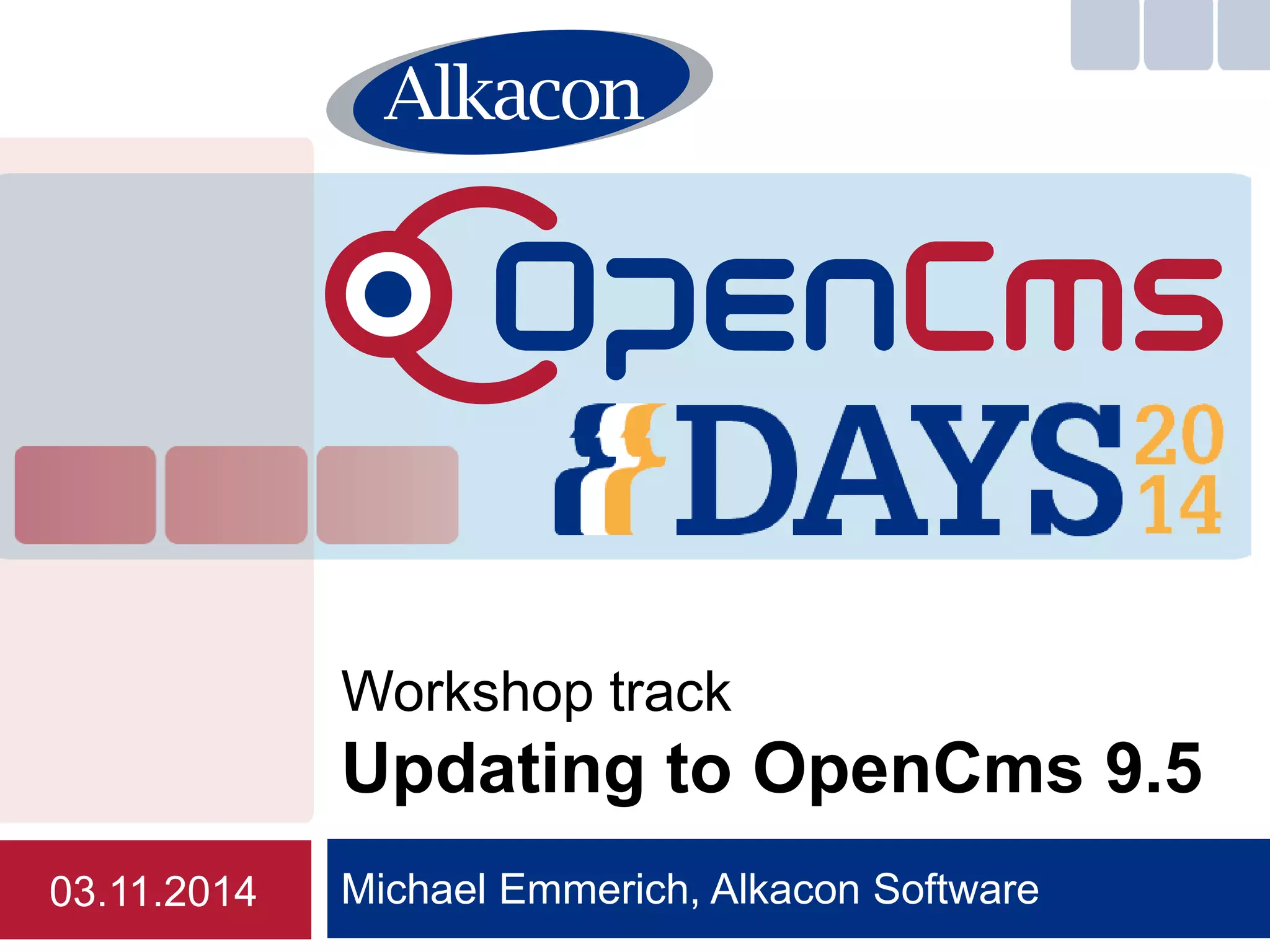 Alkacon

OpenCms

DAYS 20 14

Workshop track

Updating to OpenCms 9.5

03.11.2014

Michael Emmerich, Alkacon Software